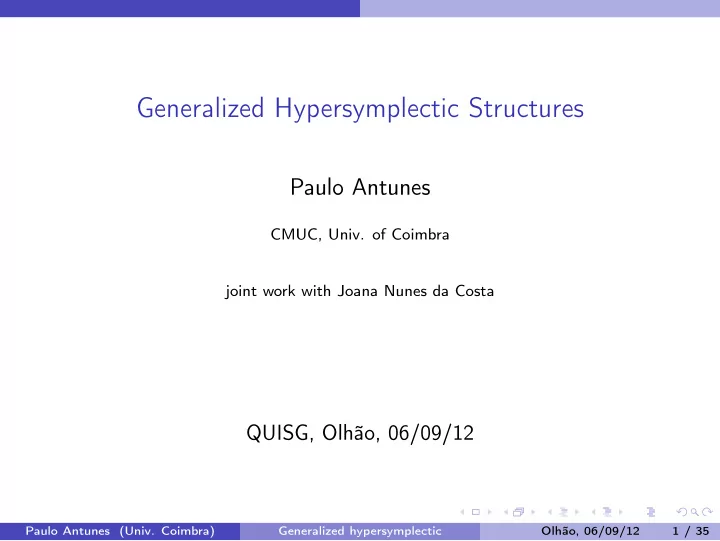 Generalized Hypersymplectic Structures

Paulo Antunes

CMUC, Univ. of Coimbra

joint work with Joana Nunes da Costa

QUISG, Olhão, 06/09/12

Paulo Antunes (Univ. Coimbra) Generalized hypersymplectic Olhão, 06/09/12 1 / 35